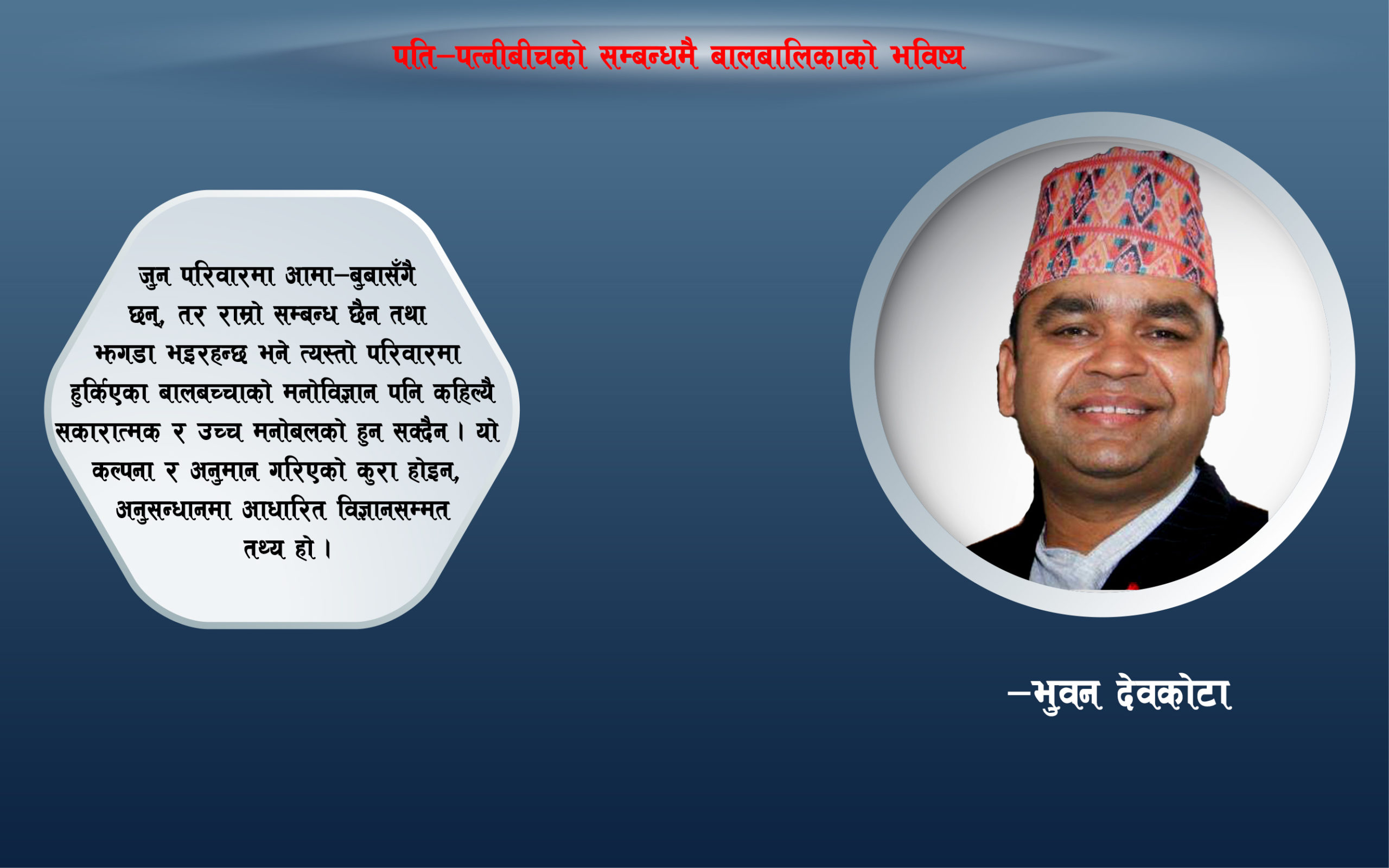 पति–पत्नीबीचको सम्बन्धमै बालबालिकाको भविष्य

जुन परिवारमा आमा–बुबासँगै छन्, तर राम्रो सम्बन्ध छैन तथा झगडा भइरहन्छ भने त्यस्तो परिवारमा हुर्किएका बालबच्चाको मनोविज्ञान पनि कहिल्यै सकारात्मक र उच्च मनोबलको हुन सक्दैन । यो कल्पना र अनुमान गरिएको कुरा होइन, अनुसन्धानमा आधारित विज्ञानसम्मत तथ्य हो ।

–भुवन देवकोटा